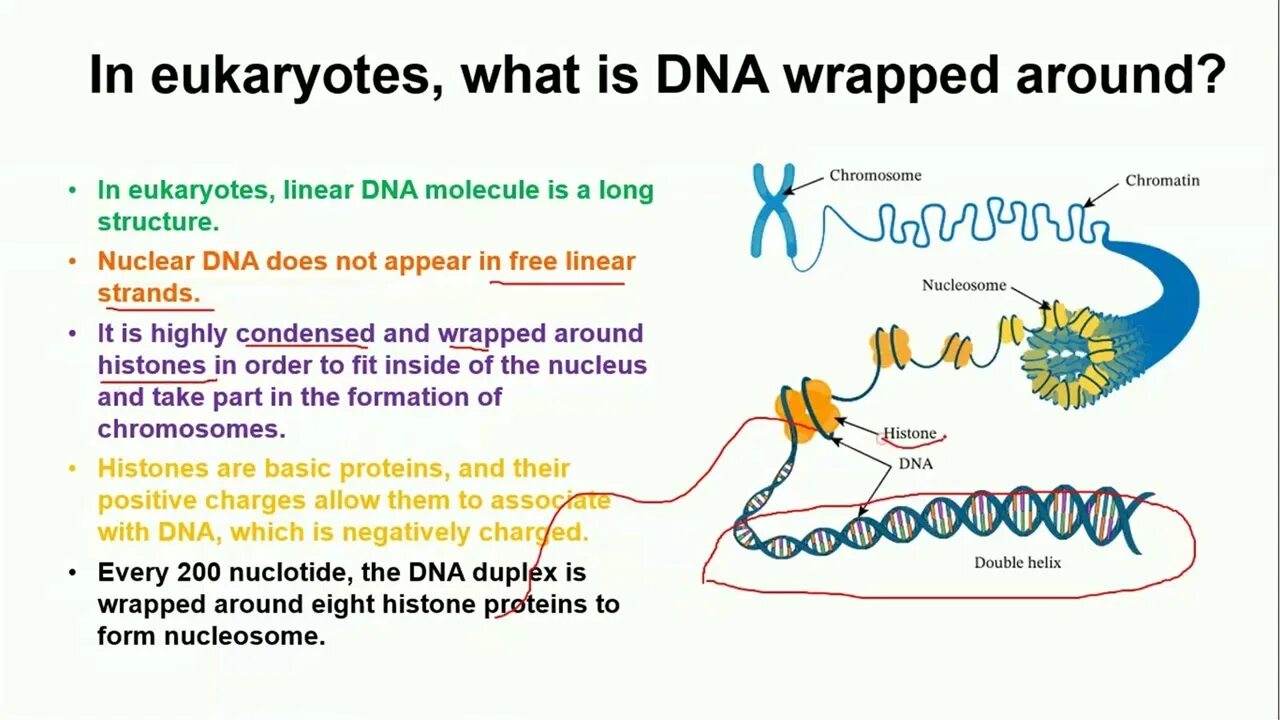 In eukaryotes, what is DNA wrapped around?

• In eukaryotes, linear DNA molecule is a long structure.

• Nuclear DNA does not appear in free linear strands.

• It is highly condensed and wrapped around histones in order to fit inside of the nucleus and take part in the formation of chromosomes.

• Histones are basic proteins, and their positive charges allow them to associate with DNA, which is negatively charged.

• Every 200 nuclotide, the DNA duplex is wrapped around eight histone proteins to form nucleosome.

Chromosome

Chromatin

Nucleosome

Histone

DNA

Double helix